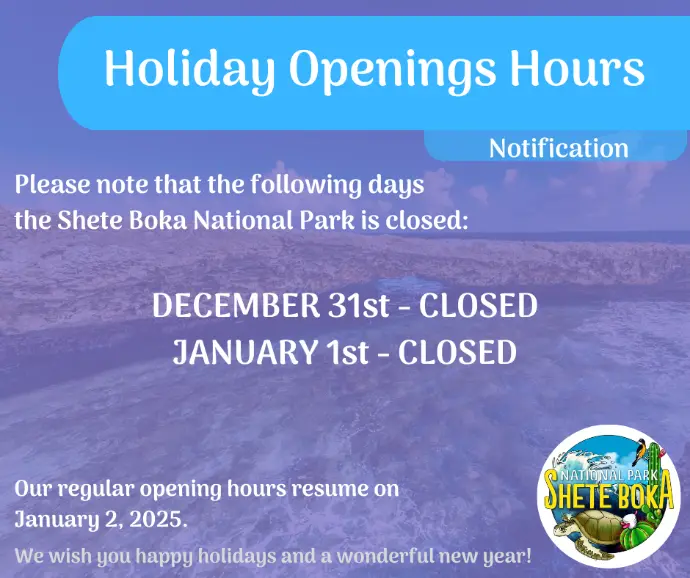 Holiday Openings Hours

Notification

Please note that the following days the Shete Boka National Park is closed:

DECEMBER 31st - CLOSED
JANUARY 1st - CLOSED

Our regular opening hours resume on January 2, 2025.

We wish you happy holidays and a wonderful new year!

NATIONAL PARK
SHETE BOKA